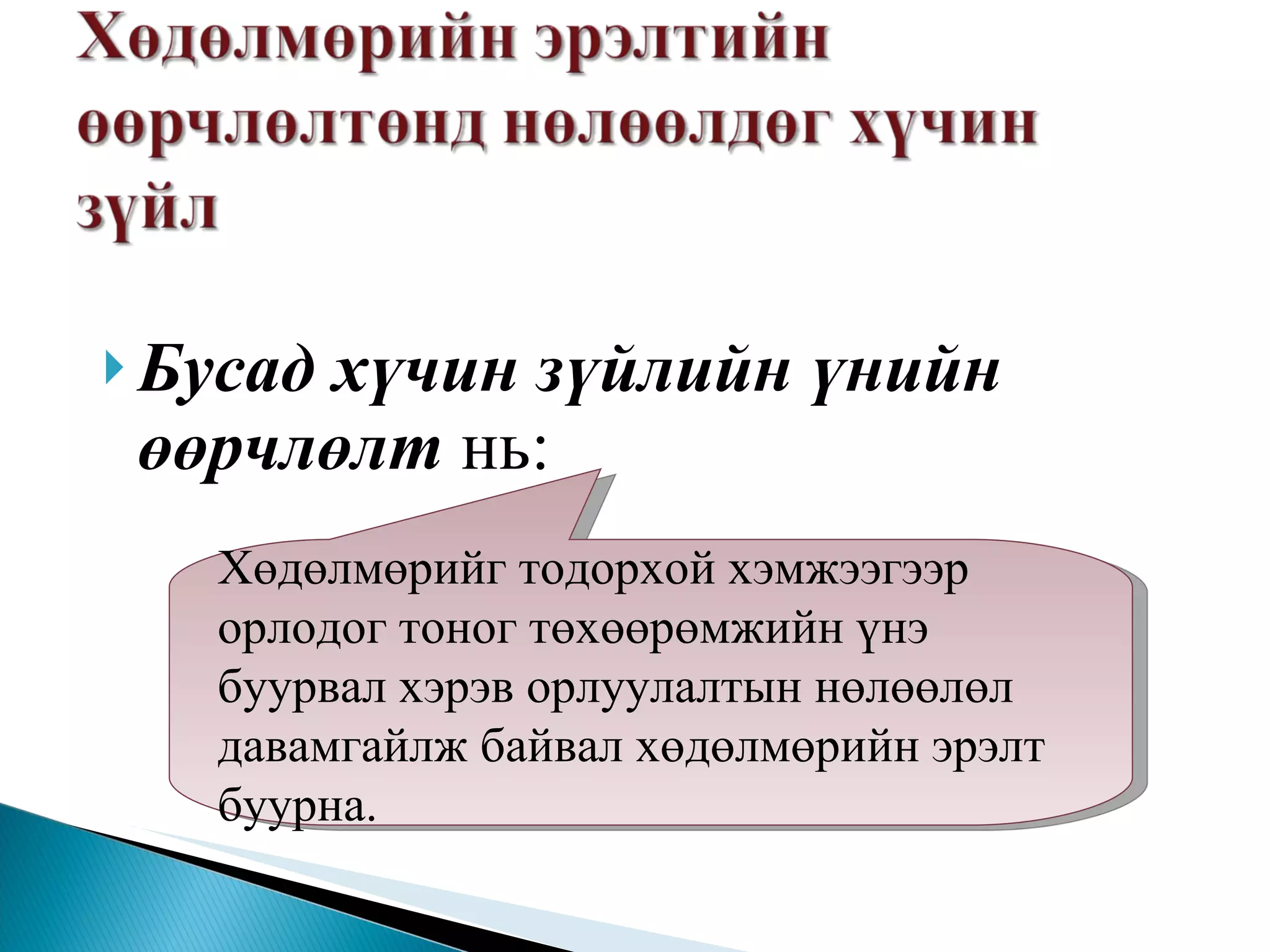 Хөдөлмөрийн эрэлтийн өөрчлөлтөнд нөлөөлдөг хүчин зүйл

Бусад хүчин зүйлийн үнийн өөрчлөлт нь:

Хөдөлмөрийг тодорхой хэмжээгээр орлодог тоног төхөөрөмжийн үнэ буурвал хэрэв орлуулалтын нөлөөлөл давамгайлж байвал хөдөлмөрийн эрэлт буурна.